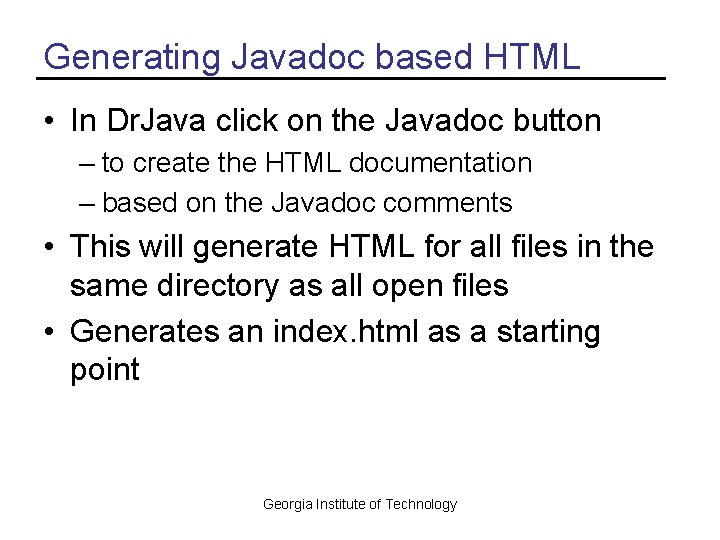 Generating Javadoc based HTML

• In DrJava click on the Javadoc button
– to create the HTML documentation
– based on the Javadoc comments

• This will generate HTML for all files in the same directory as all open files

• Generates an index.html as a starting point

Georgia Institute of Technology